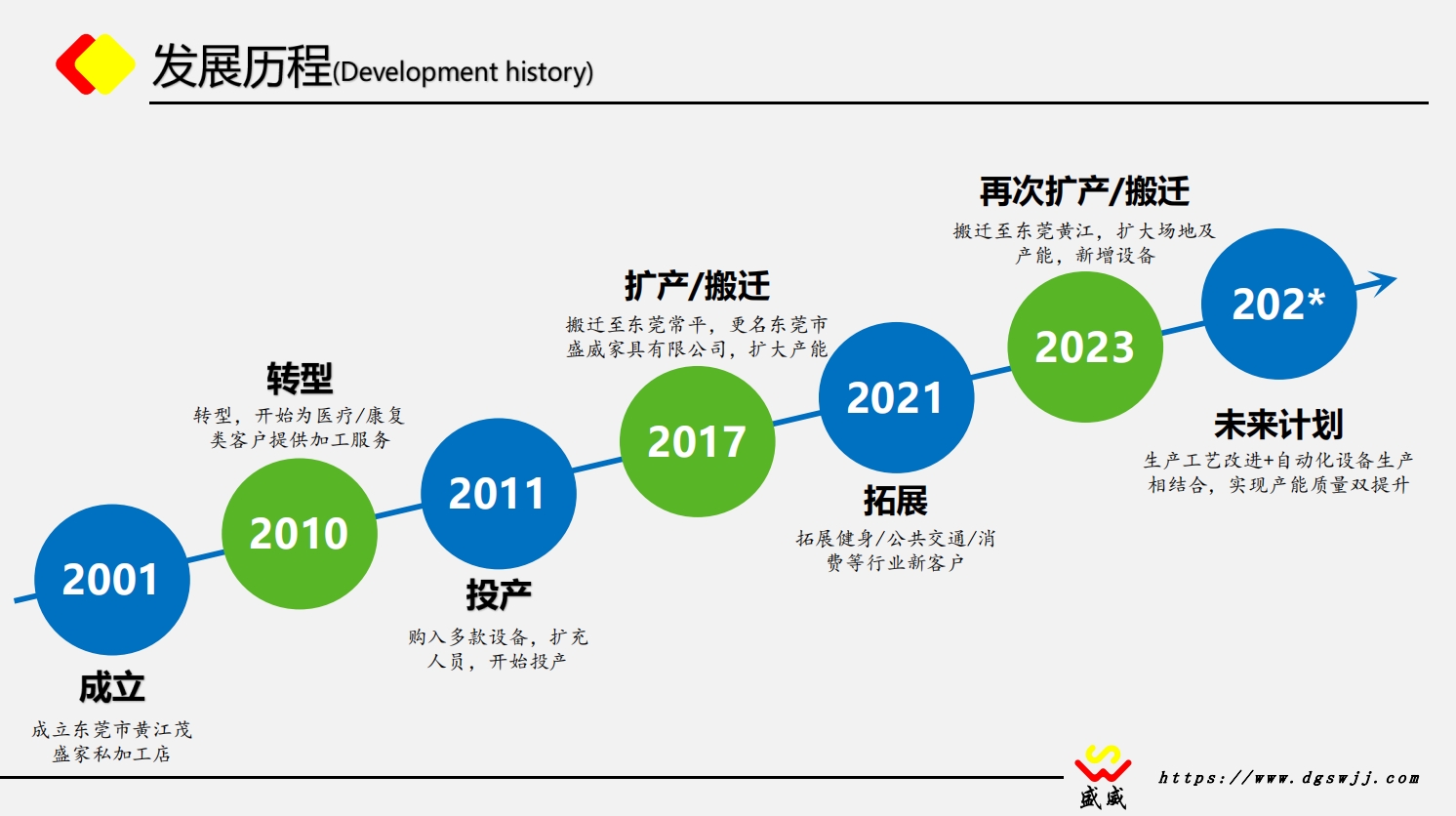 发展历程(Development history)

2001

成立

成立东莞市黄江茂盛家私加工店

转型

转型，开始为医疗/康复类客户提供加工服务

2010

2011

投产

购入多款设备，扩充人员，开始投产

扩产/搬迁

搬迁至东莞常平，更名东莞市盛威家具有限公司，扩大产能

2017

2021

拓展

拓展健身/公共交通/消费等行业新客户

再次扩产/搬迁

搬迁至东莞黄江，扩大场地及产能，新增设备

2023

202*

未来计划

生产工艺改进+自动化设备生产相结合，实现产能质量双提升

盛威

https://www.dgswjj.com